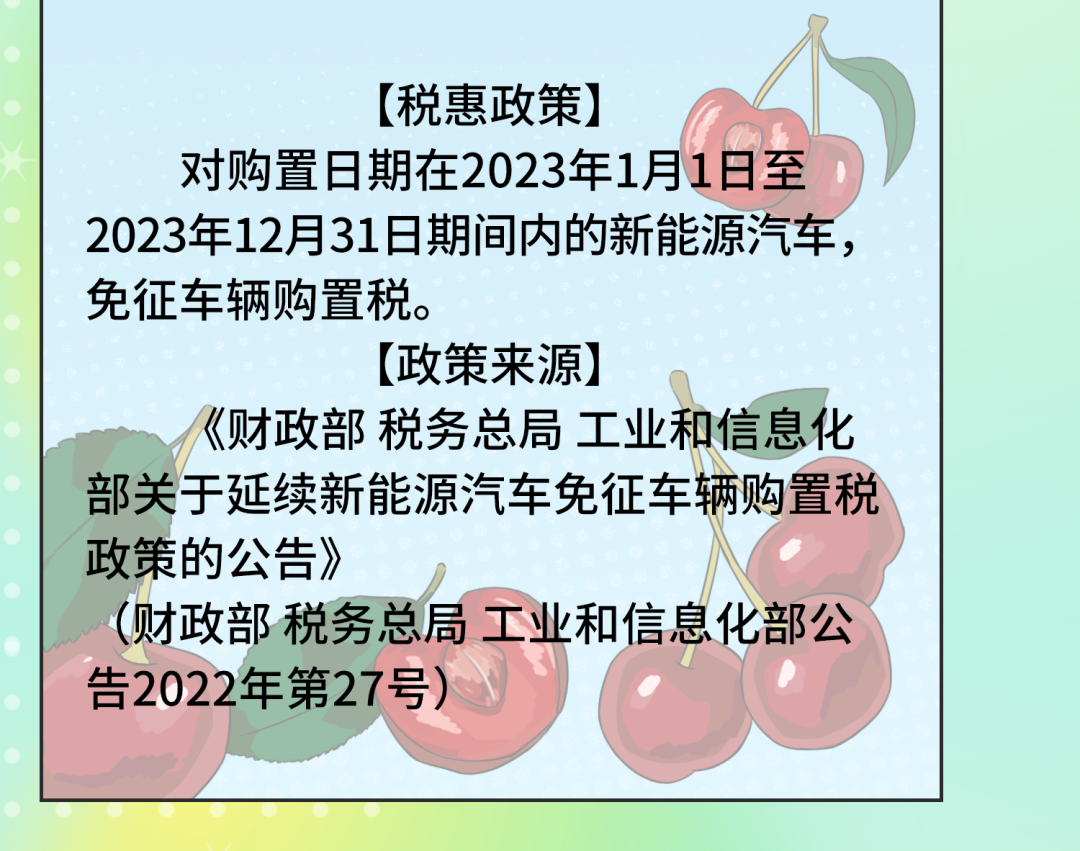 【税惠政策】

对购置日期在2023年1月1日至2023年12月31日期间内的新能源汽车，免征车辆购置税。

【政策来源】

《财政部 税务总局 工业和信息化部关于延续新能源汽车免征车辆购置税政策的公告》

（财政部 税务总局 工业和信息化部公告2022年第27号）